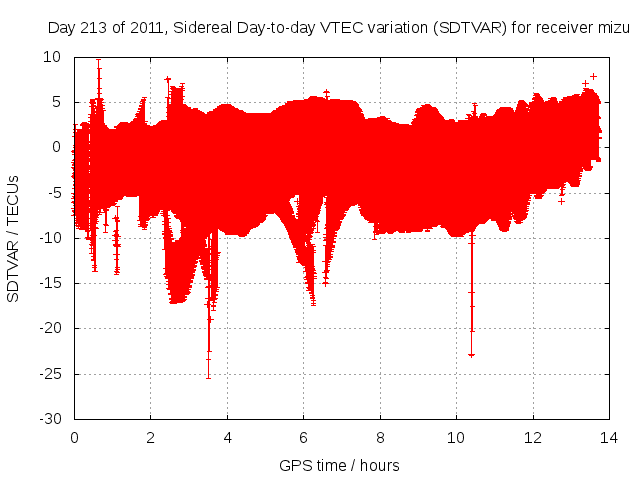 Day 213 of 2011, Sidereal Day-to-day VTEC variation (SDTVAR) for receiver mizu

SDTVAR / TECUs

10
5
0
-5
-10
-15
-20
-25
-30

0
2
4
6
8
10
12
14

GPS time / hours